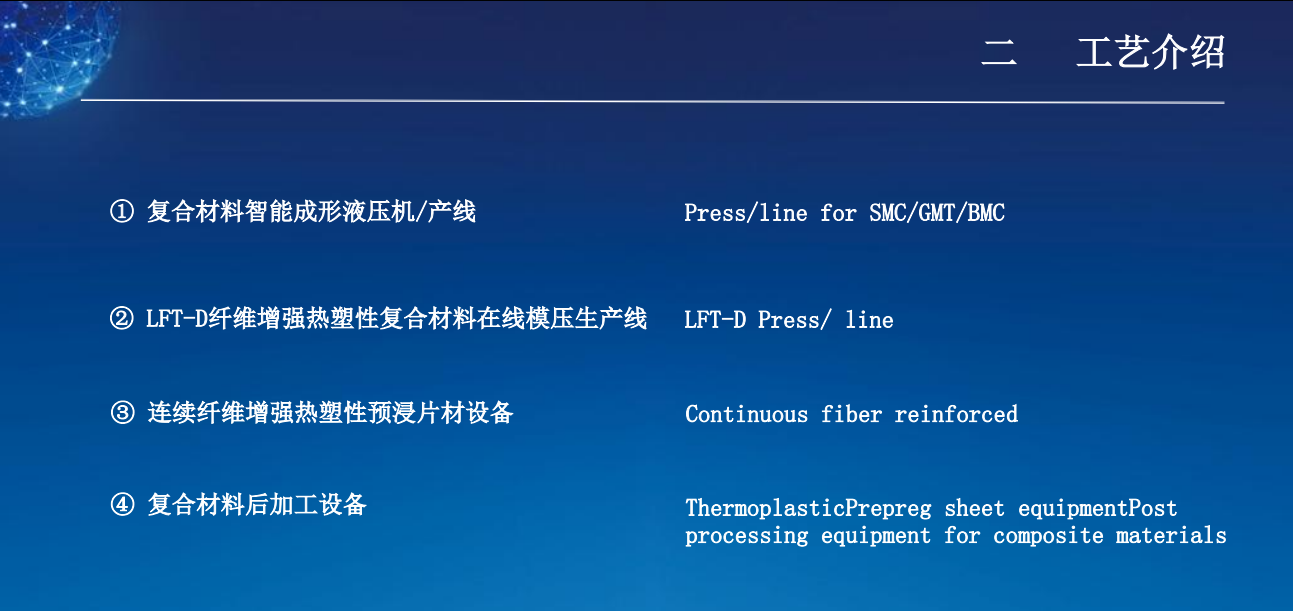 二　工艺介绍

① 复合材料智能成形液压机/产线

② LFT-D纤维增强热塑性复合材料在线模压生产线

③ 连续纤维增强热塑性预浸片材设备

④ 复合材料后加工设备

Press/line for SMC/GMT/BMC

LFT-D Press/ line

Continuous fiber reinforced

ThermoplasticPrepreg sheet equipmentPost processing equipment for composite materials